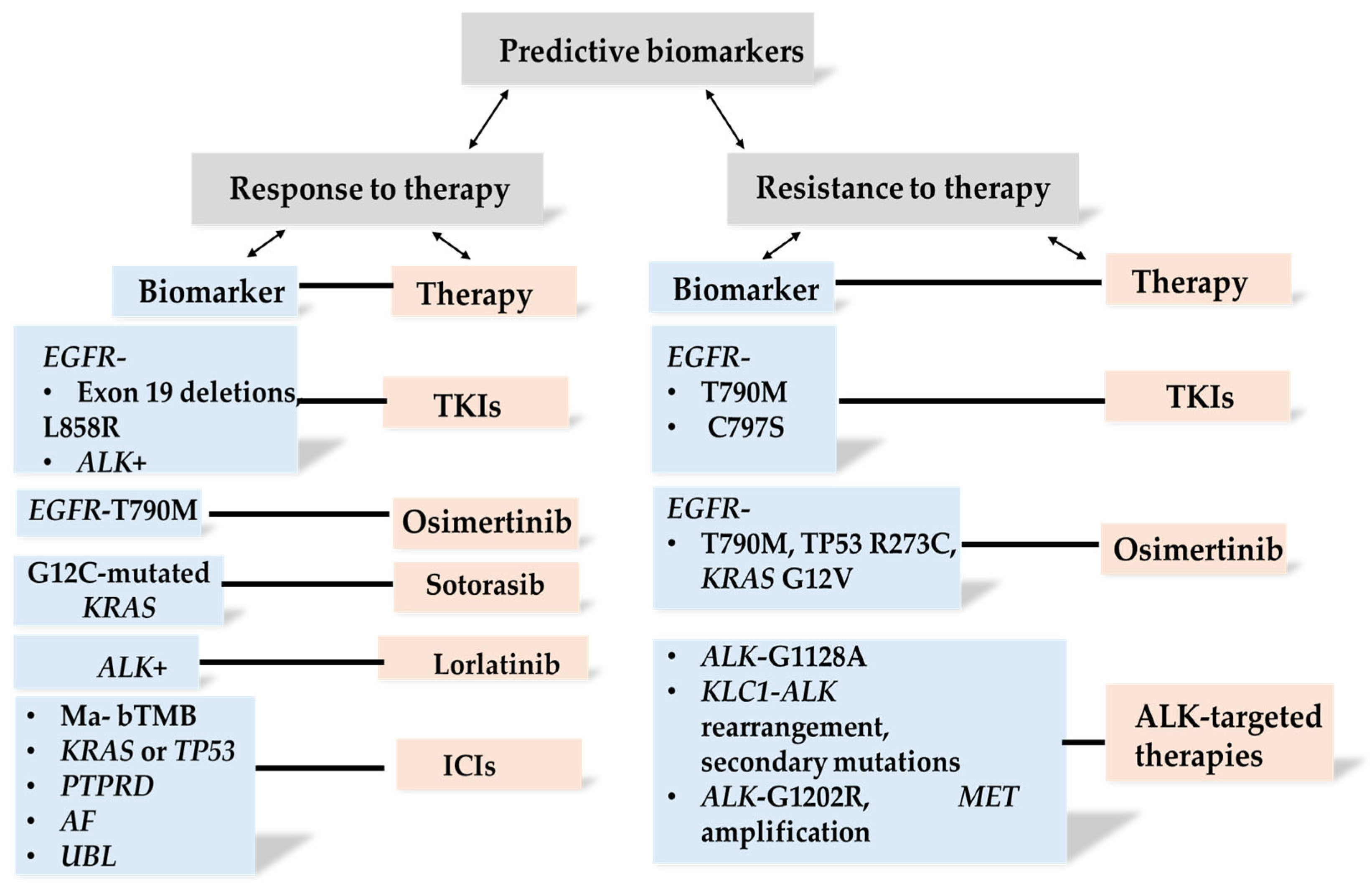 Predictive biomarkers

Response to therapy

Biomarker

Therapy

EGFR-
• Exon 19 deletions, L858R
• ALK+

TKIs

EGFR-T790M

Osimertinib

G12C-mutated KRAS

Sotorasib

ALK+

Lorlatinib

• Ma- bTMB
• KRAS or TP53
• PTPRD
• AF
• UBL

ICIs

Resistance to therapy

Biomarker

Therapy

EGFR-
• T790M
• C797S

TKIs

EGFR-
• T790M, TP53 R273C, KRAS G12V

Osimertinib

• ALK-G1128A
• KLC1-ALK rearrangement, secondary mutations
• ALK-G1202R, MET amplification

ALK-targeted therapies